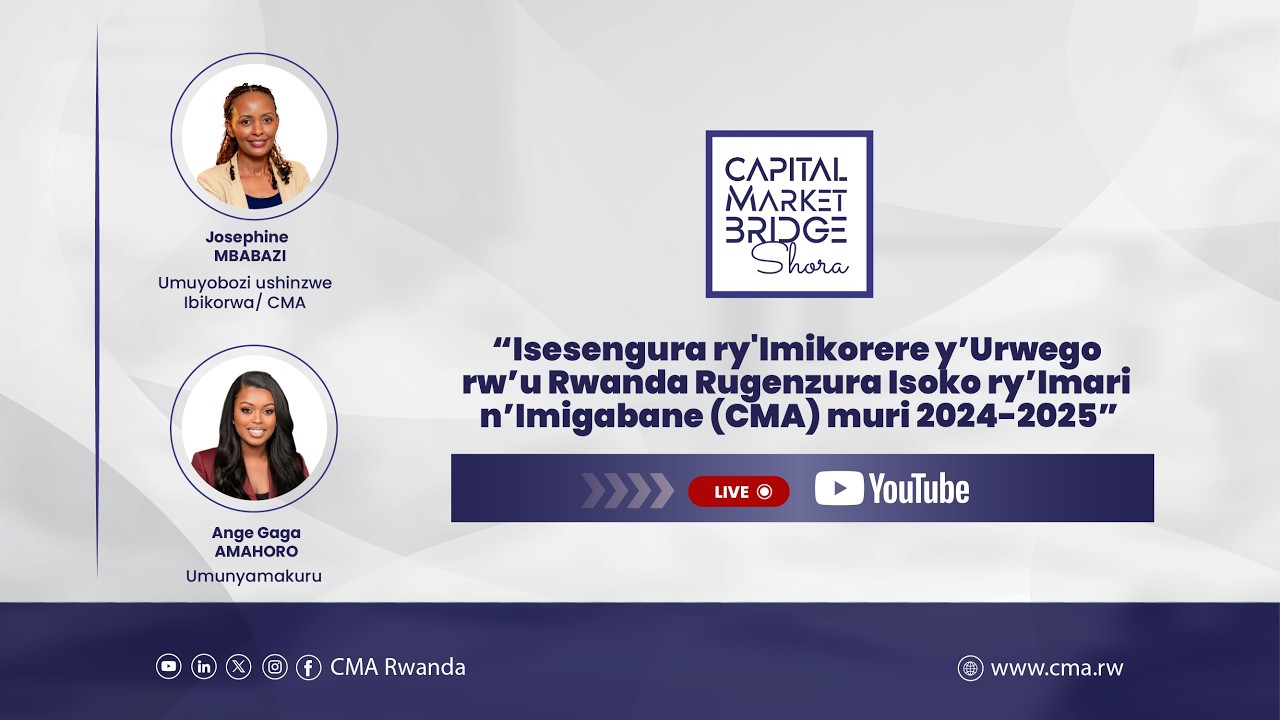 Josephine MBABAZI
Umuyobozi ushinzwe Ibikorwa/ CMA

Ange Gaga AMAHORO
Umunyamakuru

CAPITAL MARKET BRIDGE Shora

“Isesengura ry'Imikorere y’Urwego rw’u Rwanda Rugenzura Isoko ry’Imari n’Imigabane (CMA) muri 2024-2025”

LIVE YouTube

CMA Rwanda

www.cma.rw